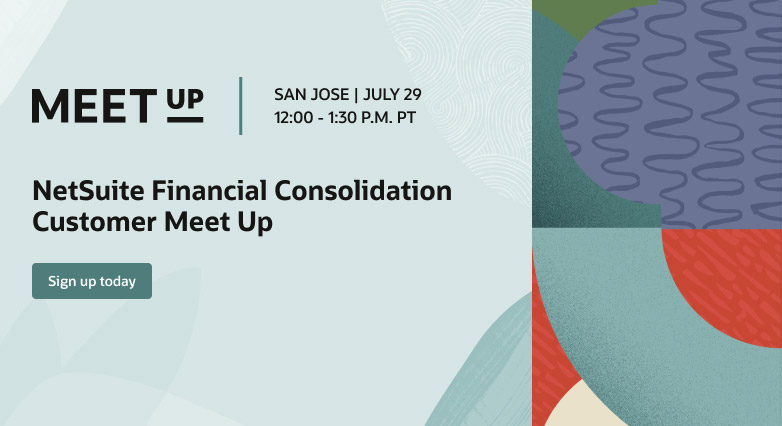 MEET UP

SAN JOSE | JULY 29
12:00 - 1:30 P.M. PT

NetSuite Financial Consolidation Customer Meet Up

Sign up today